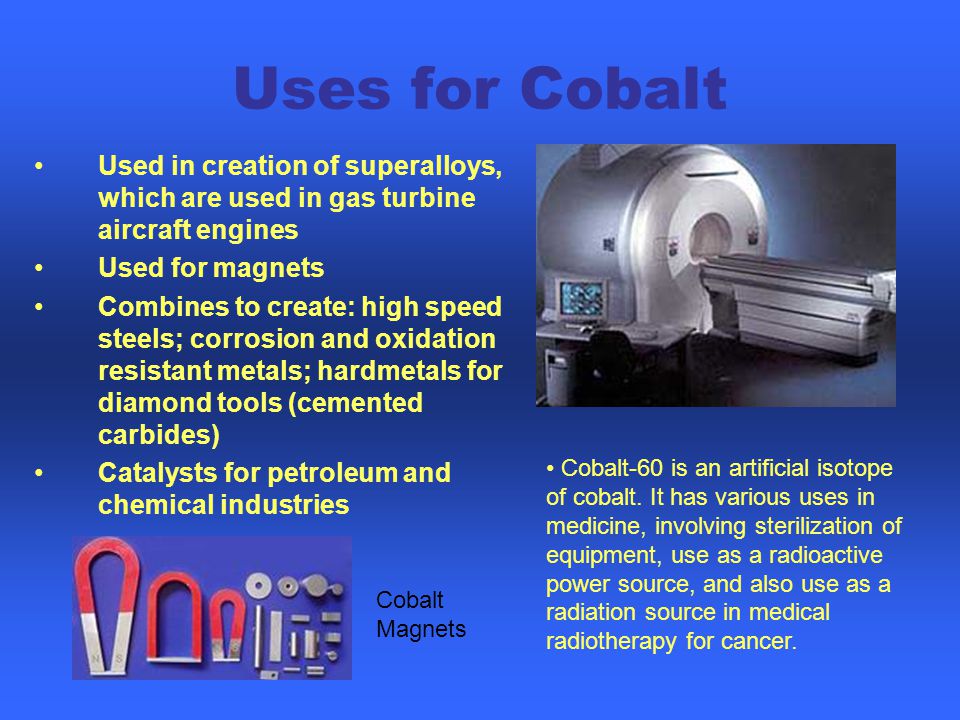 Uses for Cobalt

• Used in creation of superalloys, which are used in gas turbine aircraft engines
• Used for magnets
• Combines to create: high speed steels; corrosion and oxidation resistant metals; hardmetals for diamond tools (cemented carbides)
• Catalysts for petroleum and chemical industries

Cobalt Magnets

• Cobalt-60 is an artificial isotope of cobalt. It has various uses in medicine, involving sterilization of equipment, use as a radioactive power source, and also use as a radiation source in medical radiotherapy for cancer.